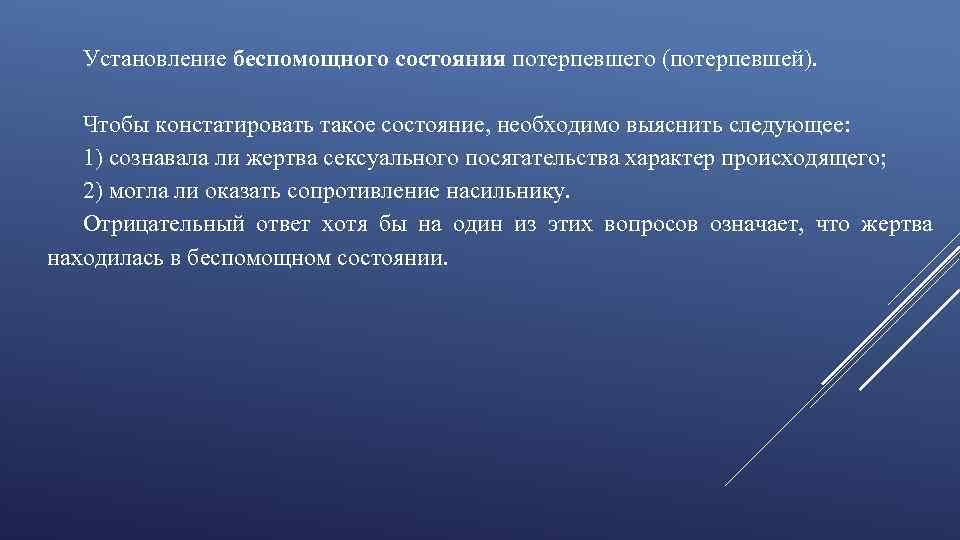 Установление беспомощного состояния потерпевшего (потерпевшей).

Чтобы констатировать такое состояние, необходимо выяснить следующее:
1) сознавала ли жертва сексуального посягательства характер происходящего;
2) могла ли оказать сопротивление насильнику.
Отрицательный ответ хотя бы на один из этих вопросов означает, что жертва находилась в беспомощном состоянии.